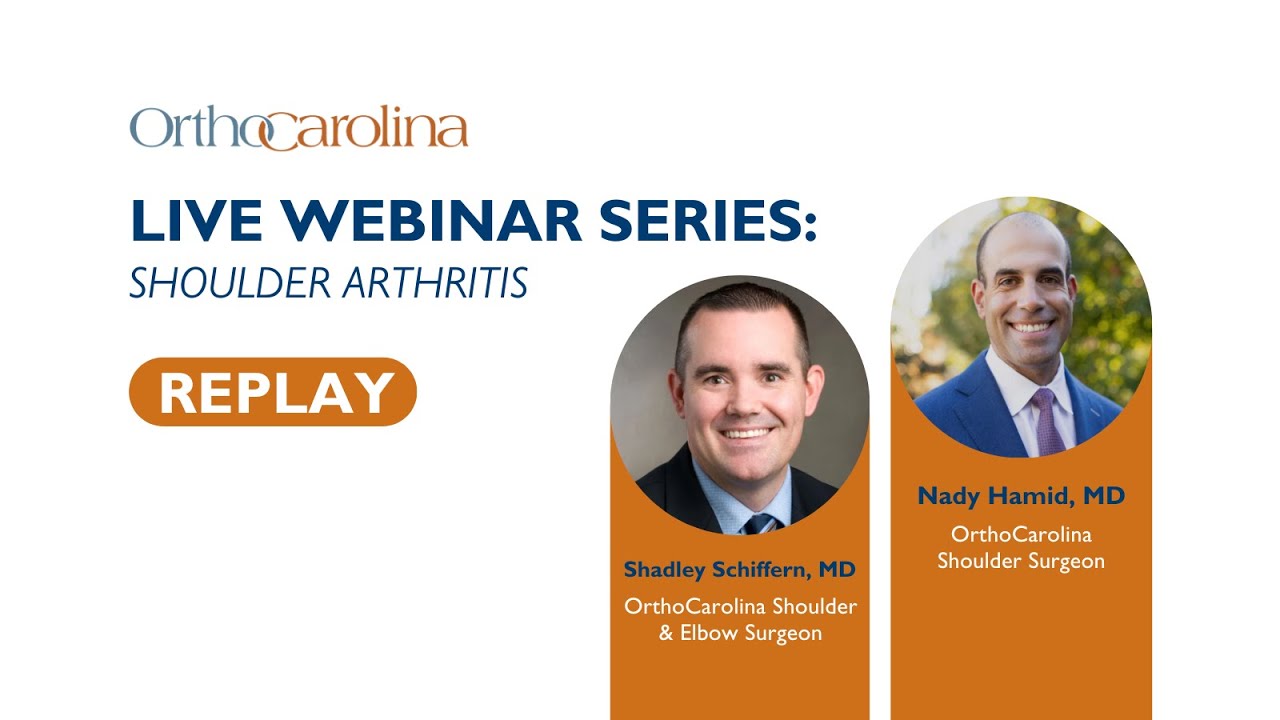 OrthoCarolina

LIVE WEBINAR SERIES:
SHOULDER ARTHRITIS

REPLAY

Shadley Schiffern, MD
OrthoCarolina Shoulder & Elbow Surgeon

Nady Hamid, MD
OrthoCarolina Shoulder Surgeon